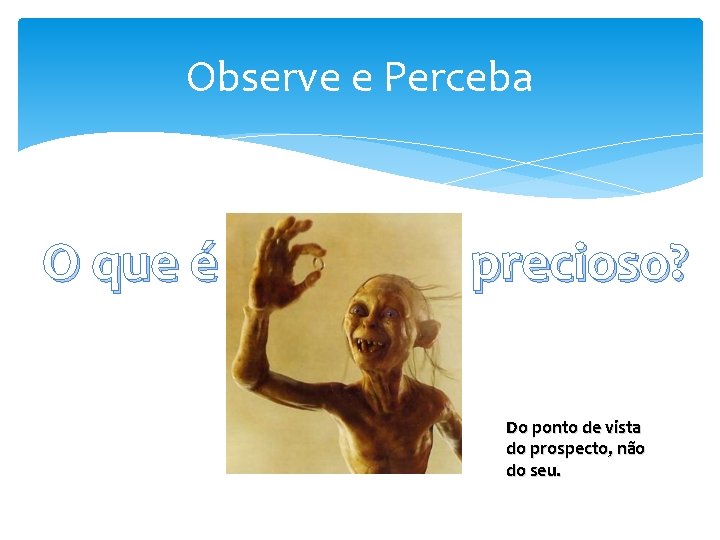 Observe e Perceba

O que é precioso?

Do ponto de vista do prospecto, não do seu.